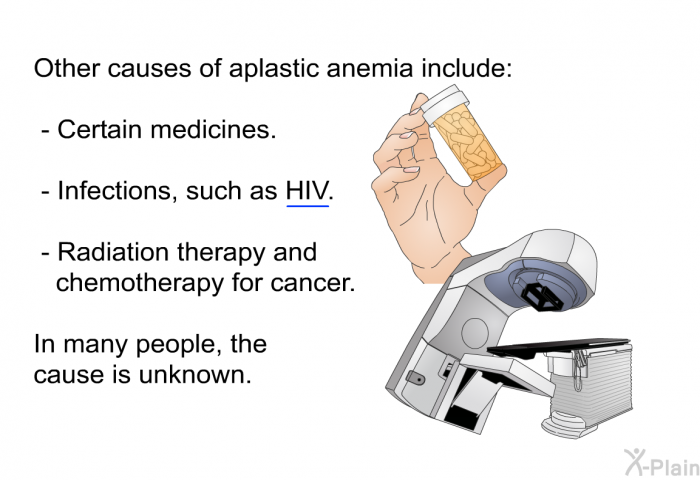 Other causes of aplastic anemia include:

- Certain medicines.

- Infections, such as HIV.

- Radiation therapy and chemotherapy for cancer.

In many people, the cause is unknown.

X-Plain